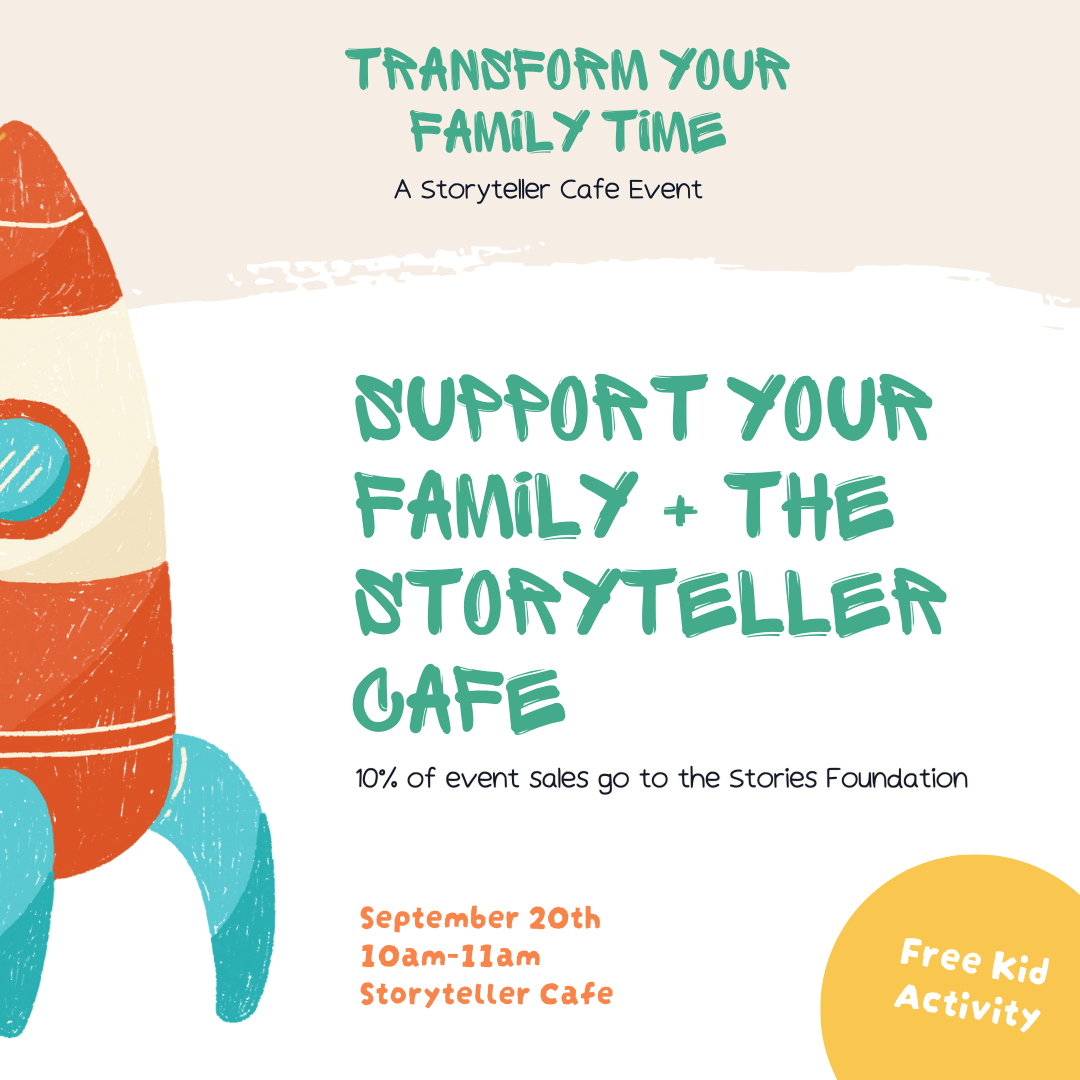 TRANSFORM YOUR FAMILY TIME

A Storyteller Cafe Event

SUPPORT YOUR FAMILY + THE STORYTELLER CAFE

10% of event sales go to the Stories Foundation

September 20th
10am-11am
Storyteller Cafe

Free Kid Activity